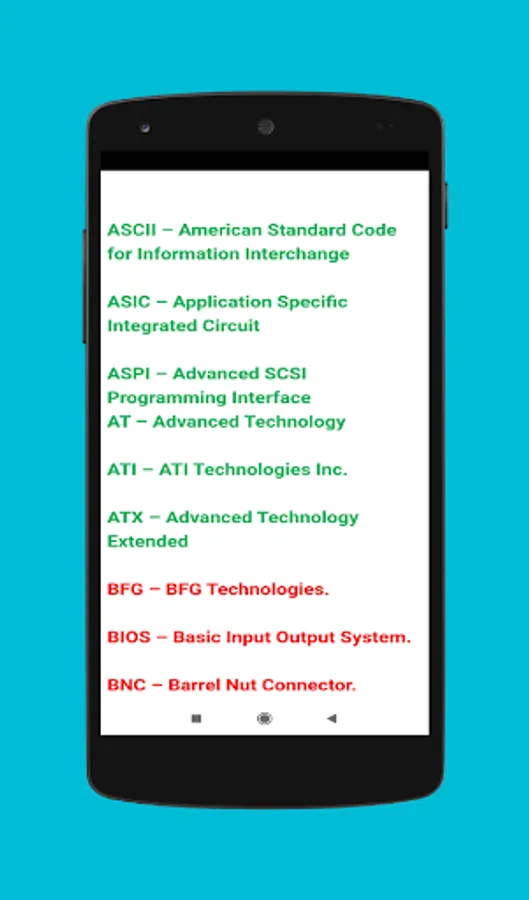 ASCII – American Standard Code for Information Interchange

ASIC – Application Specific Integrated Circuit

ASPI – Advanced SCSI Programming Interface
AT – Advanced Technology

ATI – ATI Technologies Inc.

ATX – Advanced Technology Extended

BFG – BFG Technologies.

BIOS – Basic Input Output System.

BNC – Barrel Nut Connector.